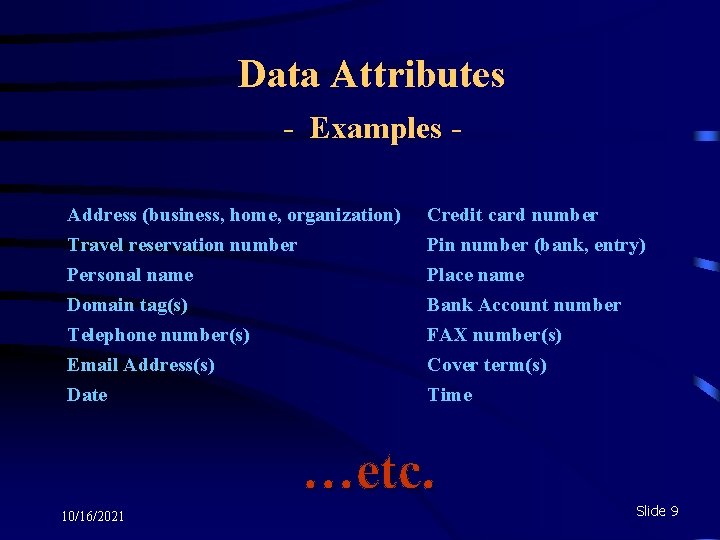 Data Attributes

- Examples -

Address (business, home, organization)
Travel reservation number
Personal name
Domain tag(s)
Telephone number(s)
Email Address(s)
Date

Credit card number
Pin number (bank, entry)
Place name
Bank Account number
FAX number(s)
Cover term(s)
Time

…etc.

10/16/2021

Slide 9